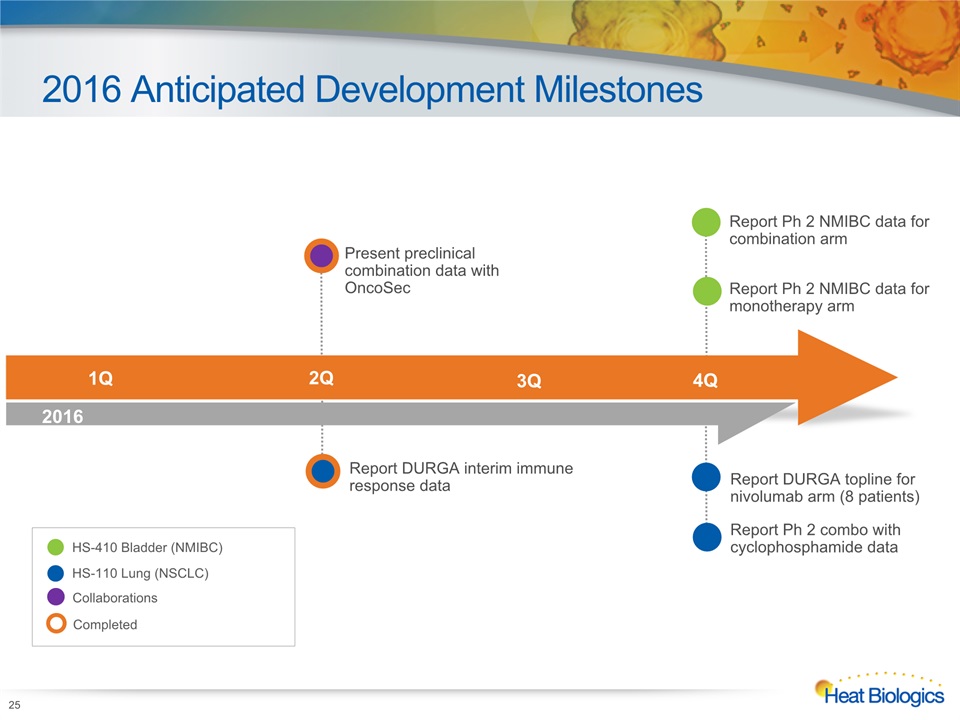 2016 Anticipated Development Milestones

Present preclinical combination data with OncoSec

Report Ph 2 NMIBC data for combination arm

Report Ph 2 NMIBC data for monotherapy arm

1Q

2Q

3Q

4Q

2016

Report DURGA interim immune response data

Report DURGA topline for nivolumab arm (8 patients)

Report Ph 2 combo with cyclophosphamide data

HS-410 Bladder (NMIBC)

HS-110 Lung (NSCLC)

Collaborations

Completed

25

Heat Biologics